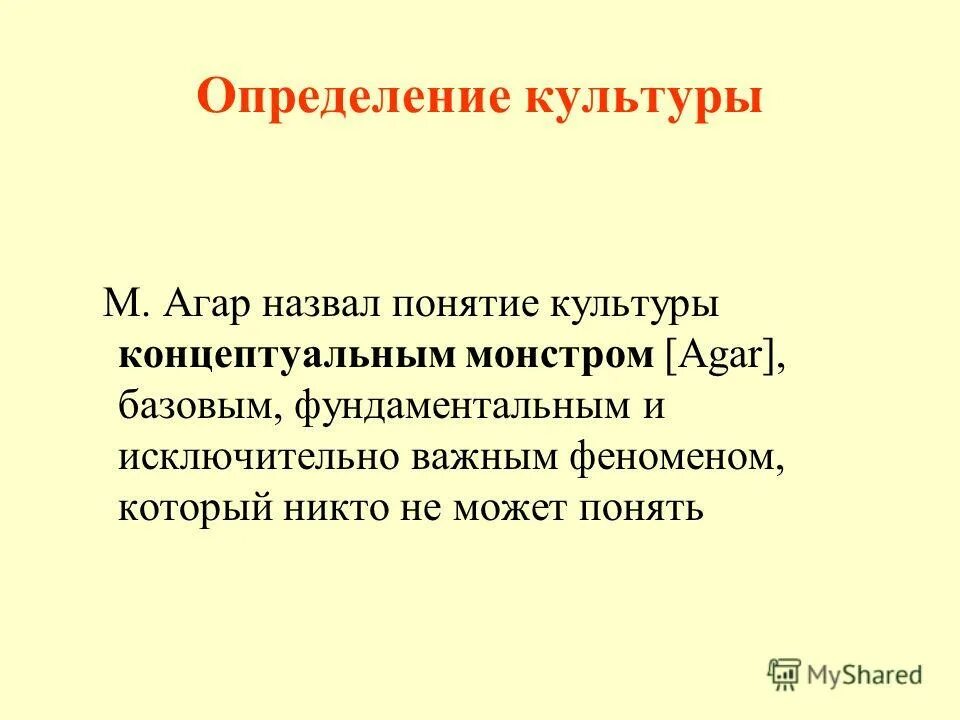 Определение культуры

М. Агар назвал понятие культуры концептуальным монстром [Agar], базовым, фундаментальным и исключительно важным феноменом, который никто не может понять

MyShared